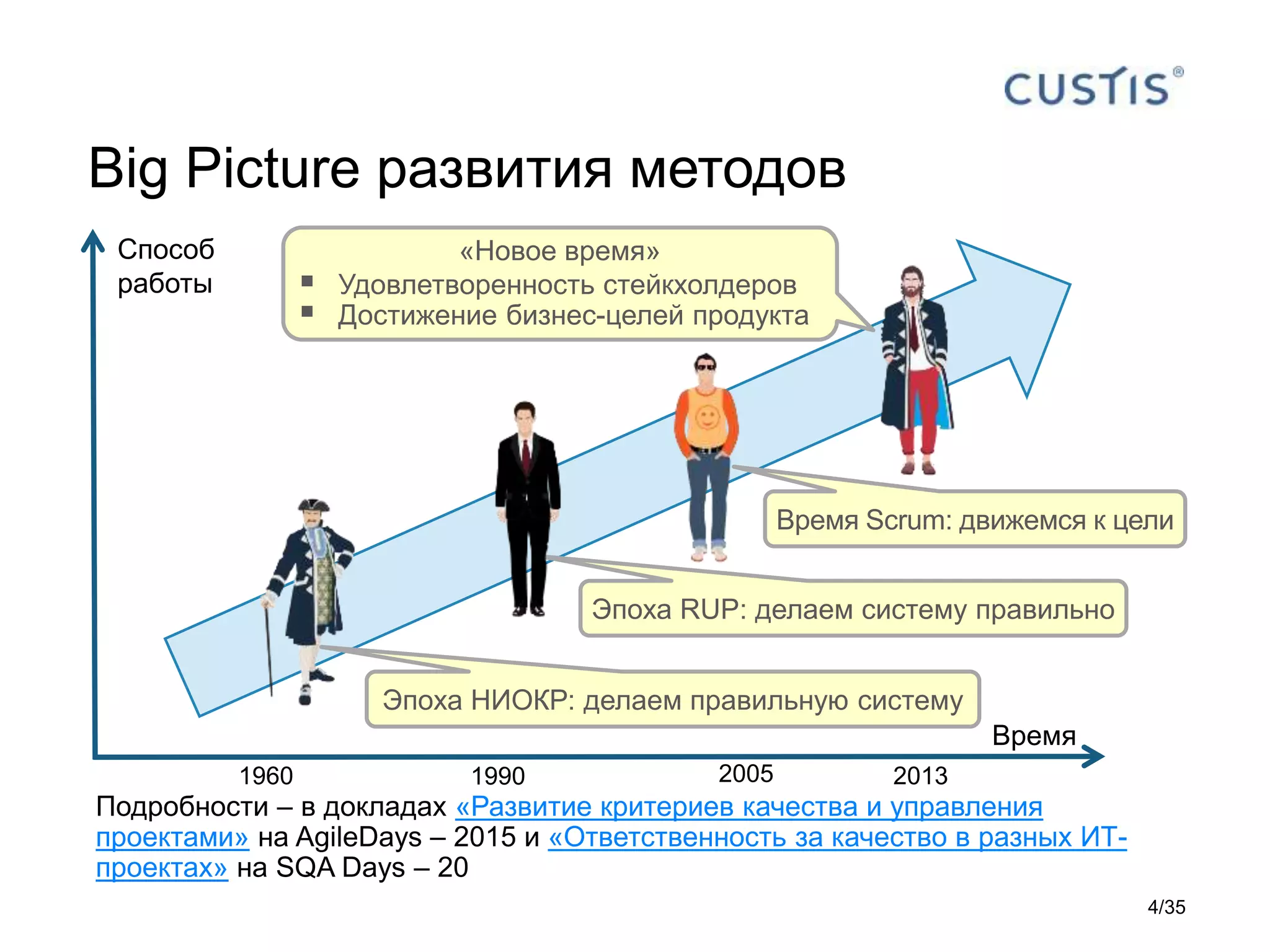 CUSTIS®

Big Picture развития методов

Способ работы

«Новое время»
▪ Удовлетворенность стейкхолдеров
▪ Достижение бизнес-целей продукта

Время Scrum: движемся к цели

Эпоха RUP: делаем систему правильно

Эпоха НИОКР: делаем правильную систему

Время

1960
1990
2005
2013

Подробности – в докладах «Развитие критериев качества и управления проектами» на AgileDays – 2015 и «Ответственность за качество в разных ИТ-проектах» на SQA Days – 20

4/35